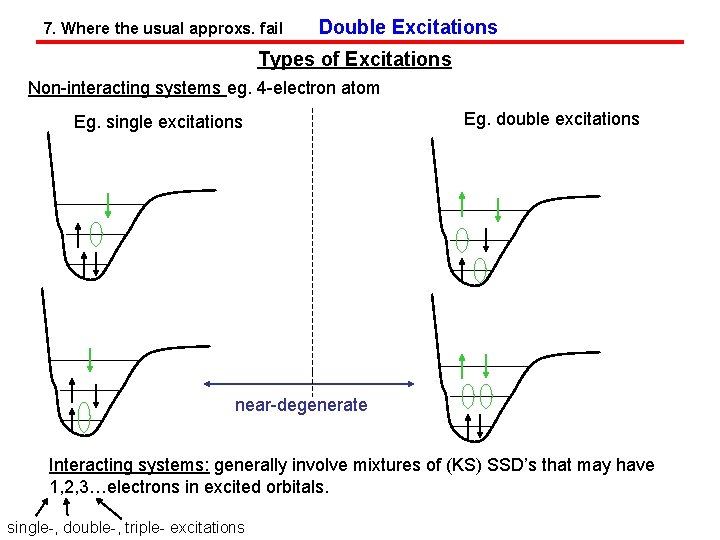 7. Where the usual approxs. fail Double Excitations

Types of Excitations

Non-interacting systems eg. 4-electron atom

Eg. single excitations

Eg. double excitations

near-degenerate

Interacting systems: generally involve mixtures of (KS) SSD's that may have 1,2,3…electrons in excited orbitals.

single-, double-, triple- excitations